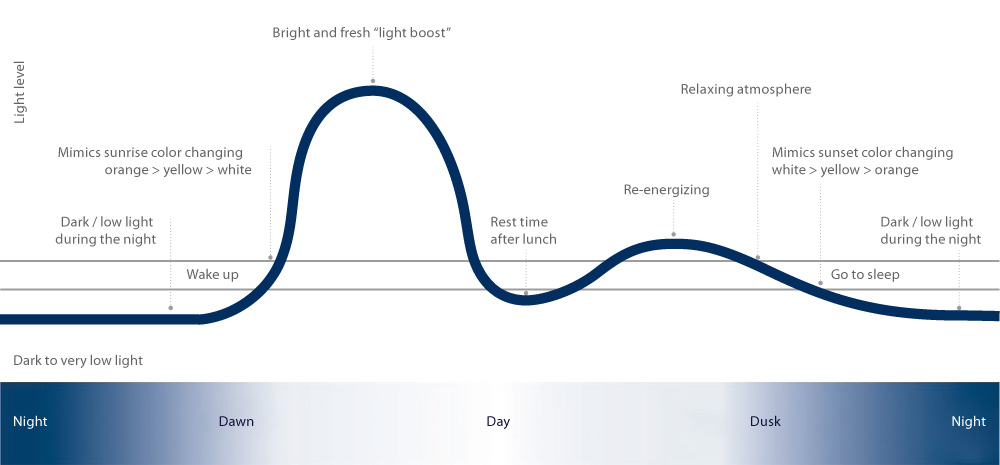 Light level

Bright and fresh "light boost"

Relaxing atmosphere

Mimics sunrise color changing orange > yellow > white

Mimics sunset color changing white > yellow > orange

Re-energizing

Dark / low light during the night

Rest time after lunch

Dark / low light during the night

Wake up

Go to sleep

Dark to very low light

Night

Dawn

Day

Dusk

Night